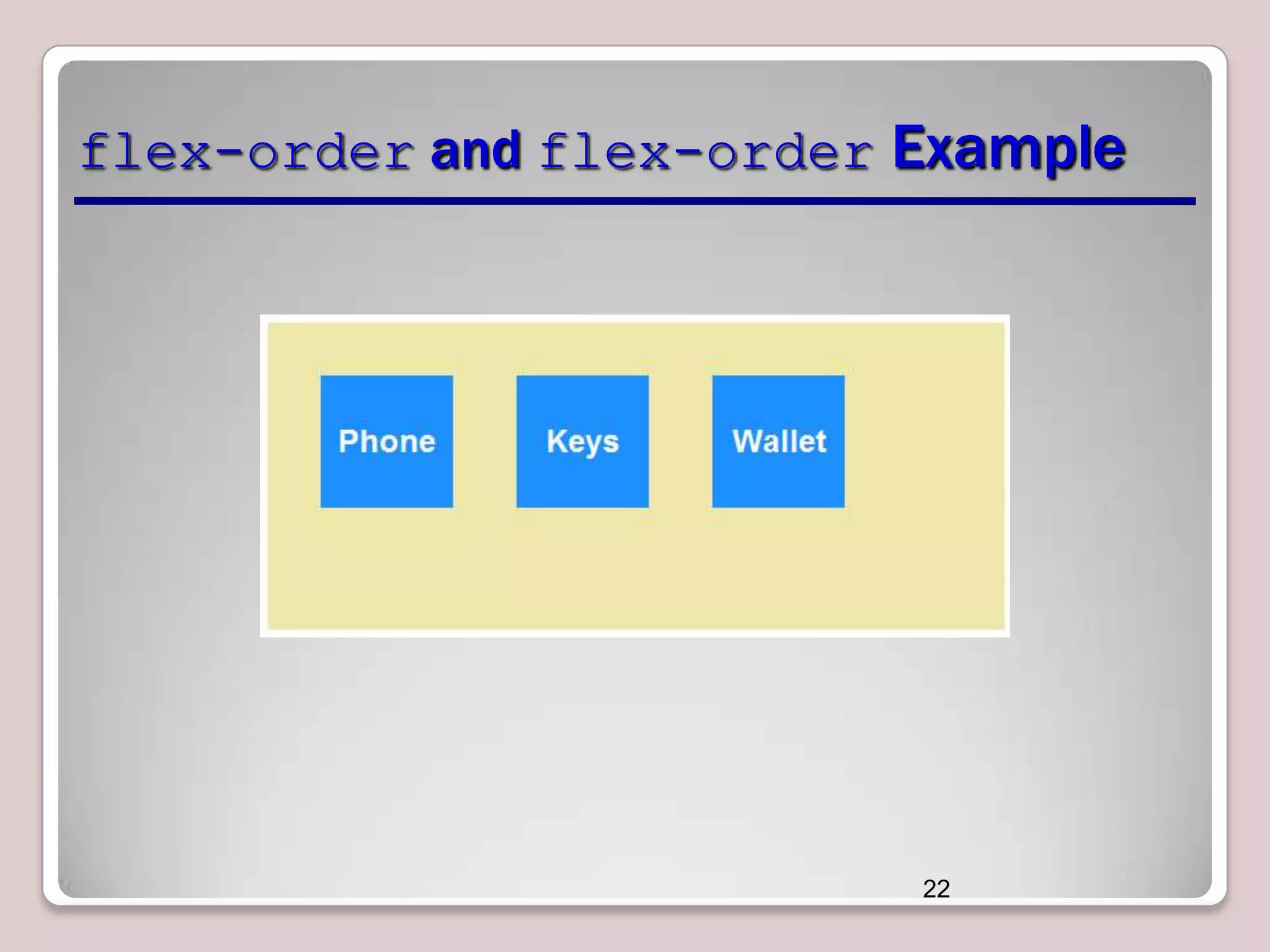 flex-order and flex-order Example

Phone

Keys

Wallet

22